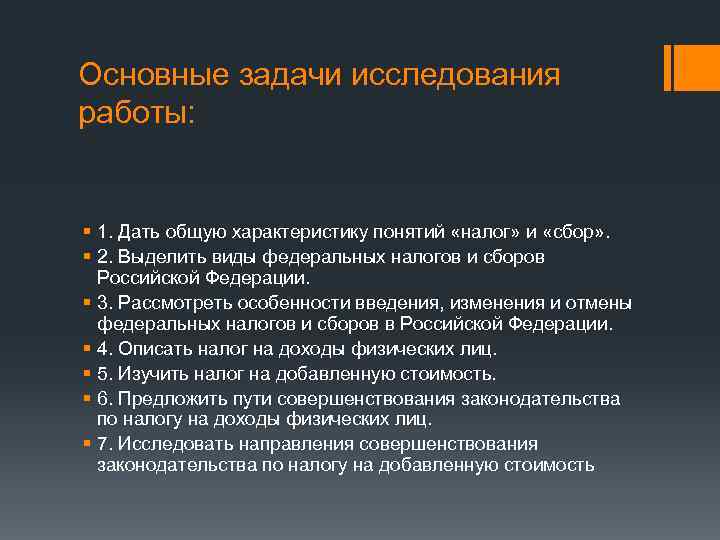 Основные задачи исследования работы:

1. Дать общую характеристику понятий «налог» и «сбор».
2. Выделить виды федеральных налогов и сборов Российской Федерации.
3. Рассмотреть особенности введения, изменения и отмены федеральных налогов и сборов в Российской Федерации.
4. Описать налог на доходы физических лиц.
5. Изучить налог на добавленную стоимость.
6. Предложить пути совершенствования законодательства по налогу на доходы физических лиц.
7. Исследовать направления совершенствования законодательства по налогу на добавленную стоимость